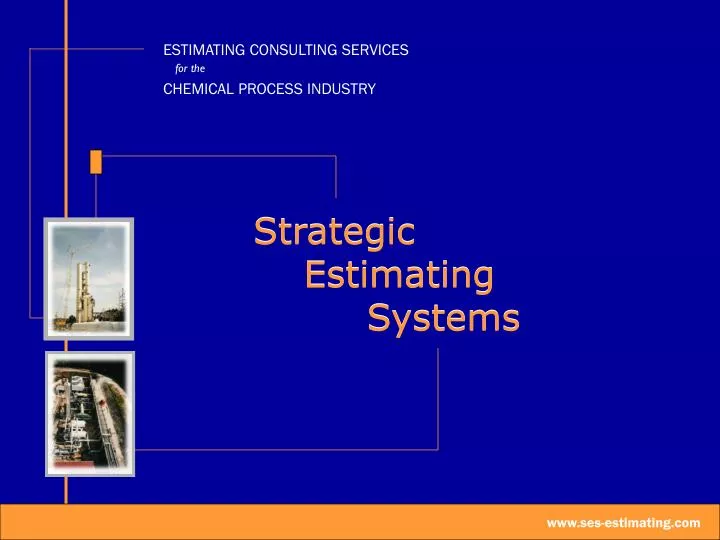 ESTIMATING CONSULTING SERVICES
for the
CHEMICAL PROCESS INDUSTRY

Strategic
Estimating
Systems

www.ses-estimating.com